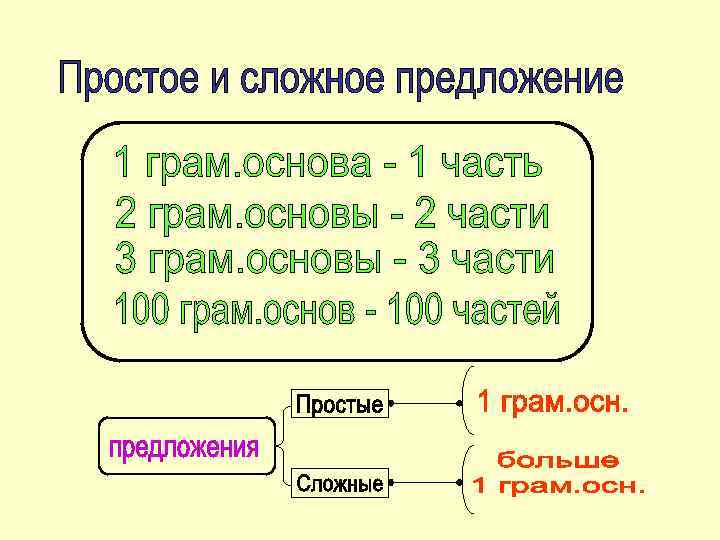 Простое и сложное предложение

1 грам.основа - 1 часть
2 грам.основы - 2 части
3 грам.основы - 3 части
100 грам.основ - 100 частей

предложения

Простые

1 грам.осн.

Сложные

больше 1 грам.осн.